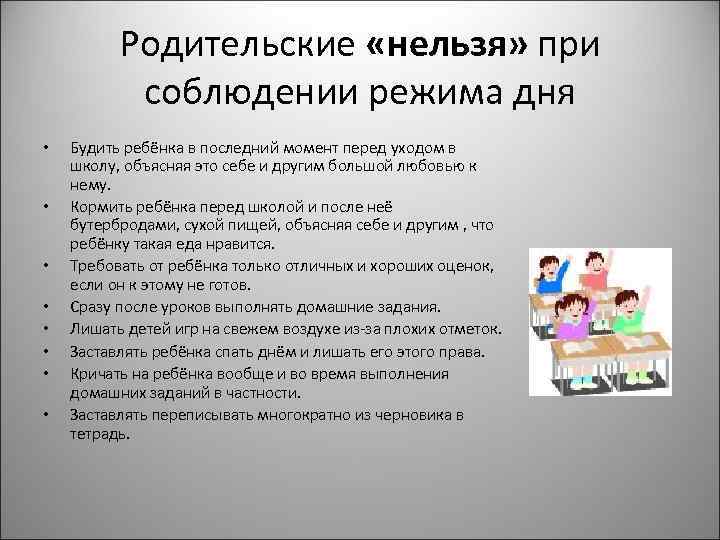 Родительские «нельзя» при соблюдении режима дня

• Будить ребёнка в последний момент перед уходом в школу, объясняя это себе и другим большой любовью к нему.
• Кормить ребёнка перед школой и после неё бутербродами, сухой пищей, объясняя себе и другим , что ребёнку такая еда нравится.
• Требовать от ребёнка только отличных и хороших оценок, если он к этому не готов.
• Сразу после уроков выполнять домашние задания.
• Лишать детей игр на свежем воздухе из-за плохих отметок.
• Заставлять ребёнка спать днём и лишать его этого права.
• Кричать на ребёнка вообще и во время выполнения домашних заданий в частности.
• Заставлять переписывать многократно из черновика в тетрадь.